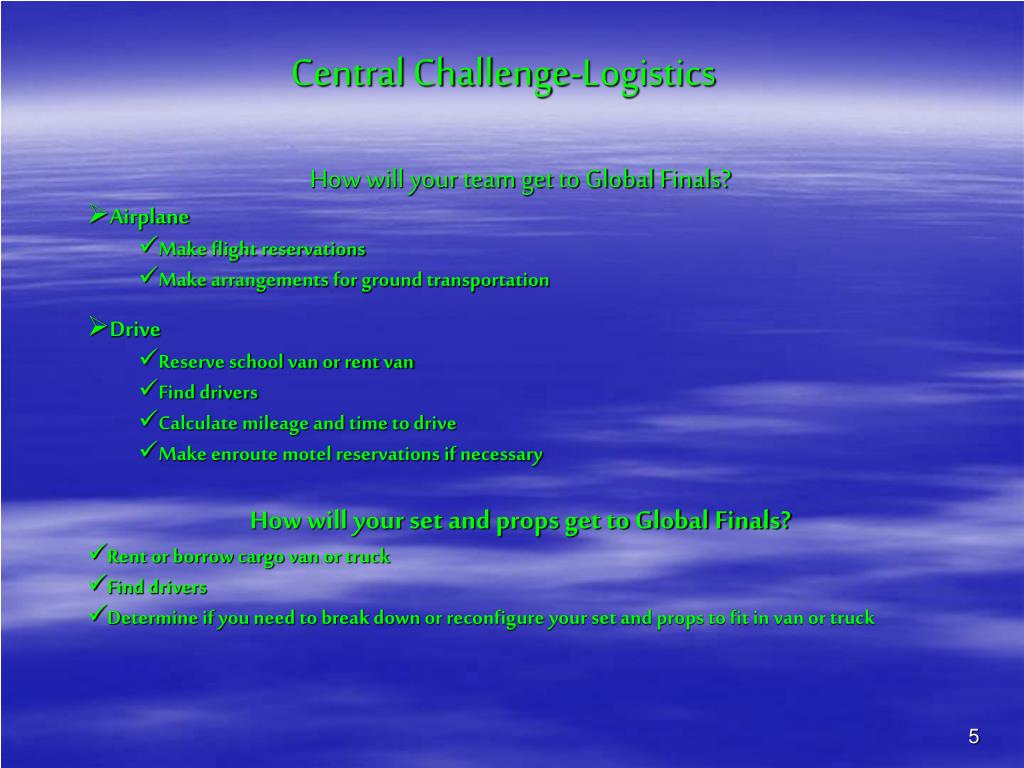 Central Challenge-Logistics

How will your team get to Global Finals?

➢Airplane

✓Make flight reservations

✓Make arrangements for ground transportation

➢Drive

✓Reserve school van or rent van

✓Find drivers

✓Calculate mileage and time to drive

✓Make enroute motel reservations if necessary

How will your set and props get to Global Finals?

✓Rent or borrow cargo van or truck

✓Find drivers

✓Determine if you need to break down or reconfigure your set and props to fit in van or truck

5